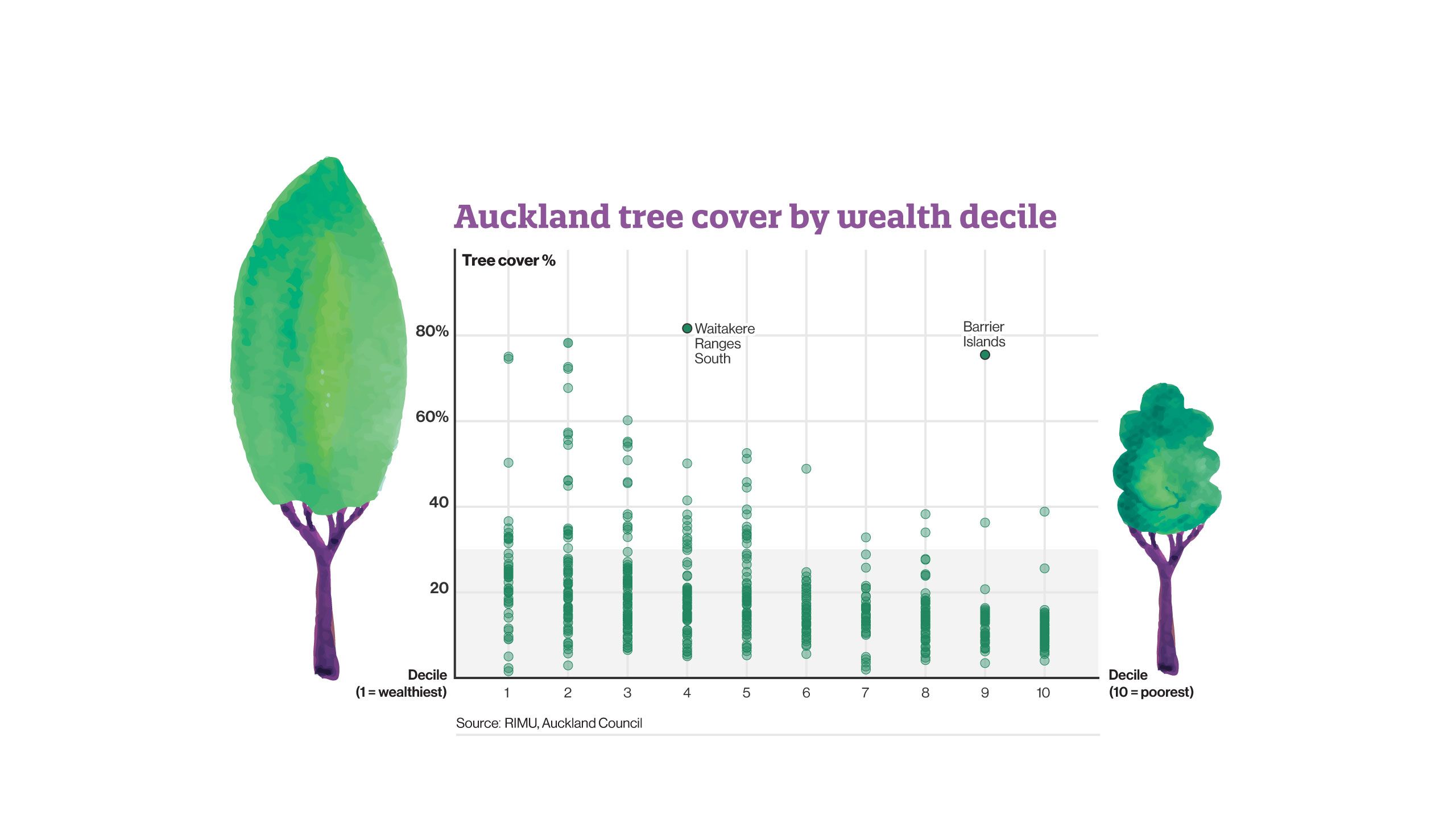 Auckland tree cover by wealth decile

Tree cover %

80%
60%
40
20

Waitakere Ranges South

Barrier Islands

Decile (1 = wealthiest)

1 2 3 4 5 6 7 8 9 10

Decile (10 = poorest)

Source: RIMU, Auckland Council